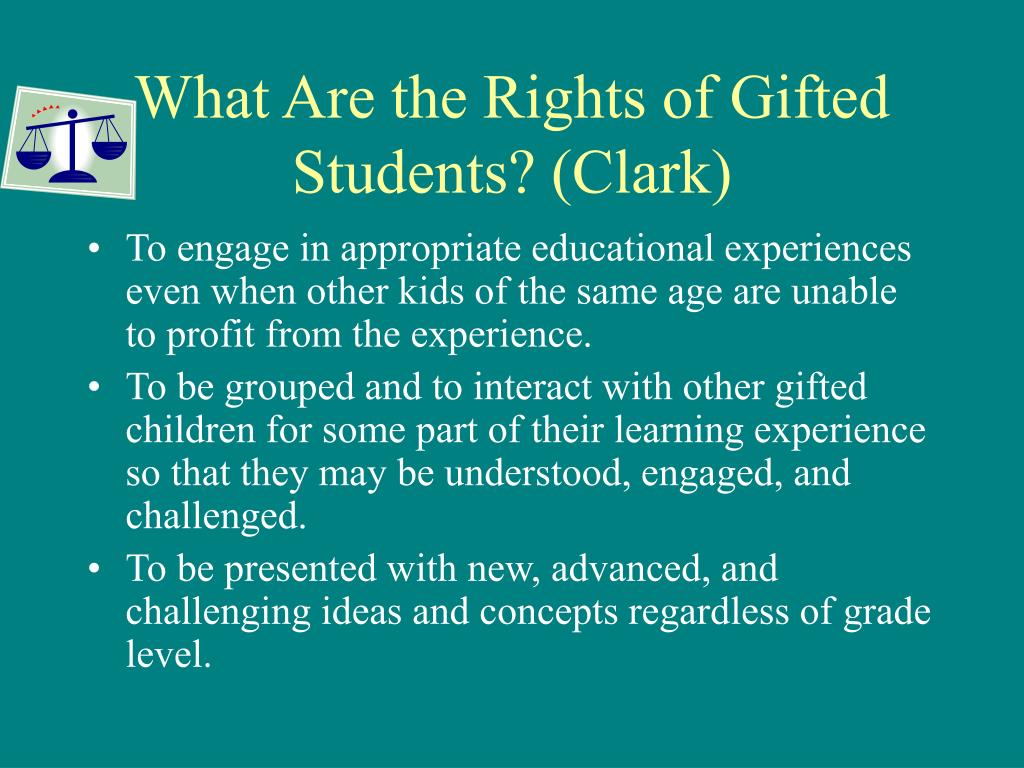 What Are the Rights of Gifted Students? (Clark)

• To engage in appropriate educational experiences even when other kids of the same age are unable to profit from the experience.
• To be grouped and to interact with other gifted children for some part of their learning experience so that they may be understood, engaged, and challenged.
• To be presented with new, advanced, and challenging ideas and concepts regardless of grade level.